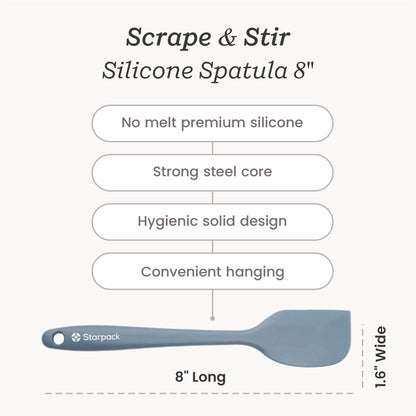 Scrape & Stir
Silicone Spatula 8"

No melt premium silicone

Strong steel core

Hygienic solid design

Convenient hanging

Starpack

8" Long

1.6" Wide